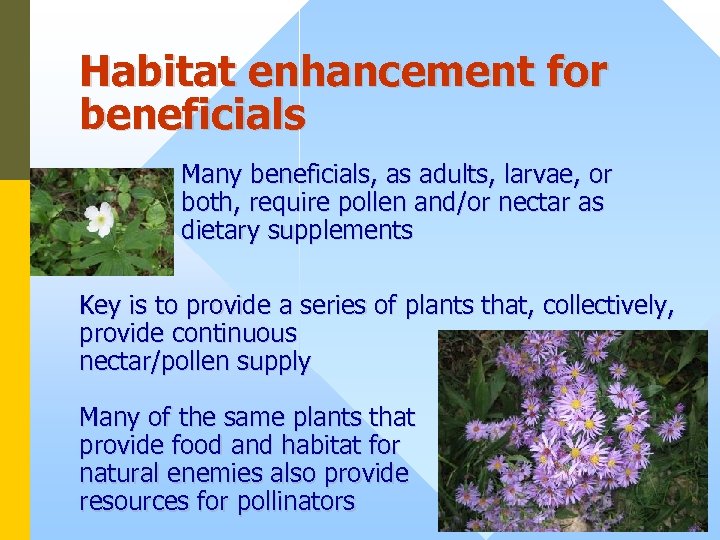 Habitat enhancement for beneficials

Many beneficials, as adults, larvae, or both, require pollen and/or nectar as dietary supplements

Key is to provide a series of plants that, collectively, provide continuous nectar/pollen supply

Many of the same plants that provide food and habitat for natural enemies also provide resources for pollinators